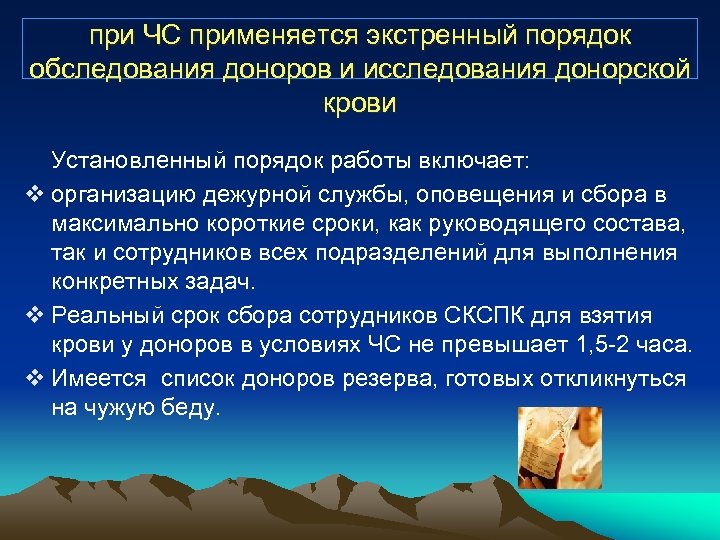 при ЧС применяется экстренный порядок обследования доноров и исследования донорской крови

Установленный порядок работы включает:

❖ организацию дежурной службы, оповещения и сбора в максимально короткие сроки, как руководящего состава, так и сотрудников всех подразделений для выполнения конкретных задач.

❖ Реальный срок сбора сотрудников СКСПК для взятия крови у доноров в условиях ЧС не превышает 1,5-2 часа.

❖ Имеется  список доноров резерва, готовых откликнуться на чужую беду.